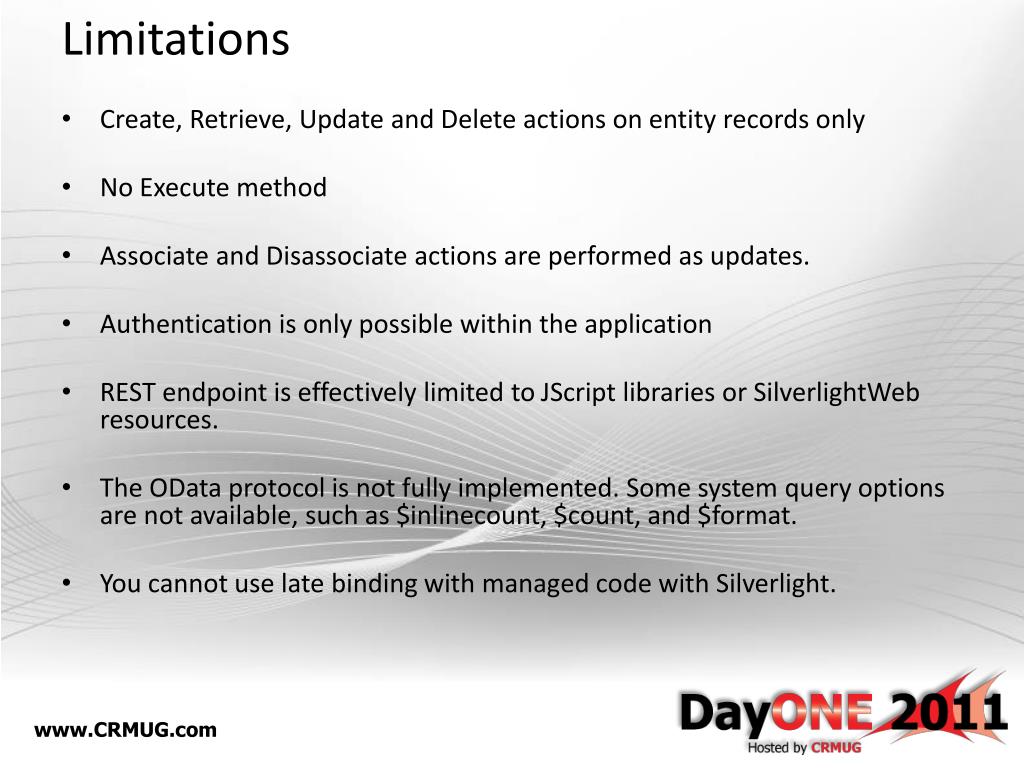 Limitations

• Create, Retrieve, Update and Delete actions on entity records only

• No Execute method

• Associate and Disassociate actions are performed as updates.

• Authentication is only possible within the application

• REST endpoint is effectively limited to JScript libraries or SilverlightWeb resources.

• The OData protocol is not fully implemented. Some system query options are not available, such as \$inlinecount, \$count, and \$format.

• You cannot use late binding with managed code with Silverlight.

www.CRMUG.com

DayONE 2011
Hosted by CRMUG